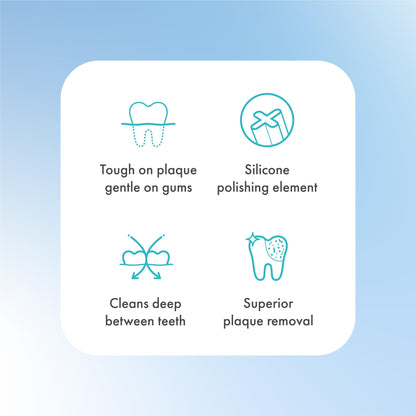 Tough on plaque
gentle on gums

Silicone
polishing element

Cleans deep
between teeth

Superior
plaque removal